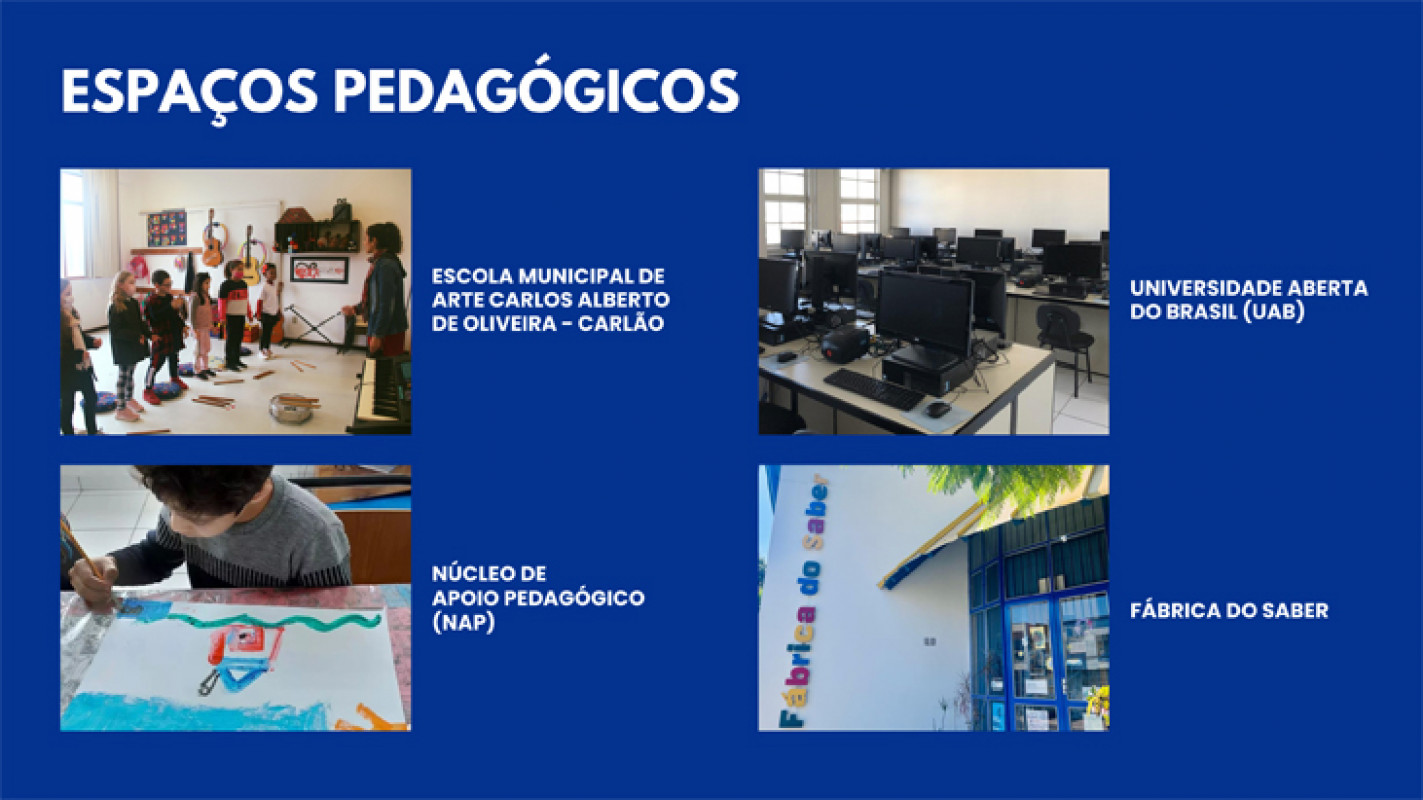 ESPAÇOS PEDAGÓGICOS

ESCOLA MUNICIPAL DE ARTE CARLOS ALBERTO DE OLIVEIRA - CARLÃO

UNIVERSIDADE ABERTA DO BRASIL (UAB)

NÚCLEO DE APOIO PEDAGÓGICO (NAP)

Fábrica do Saber

FÁBRICA DO SABER